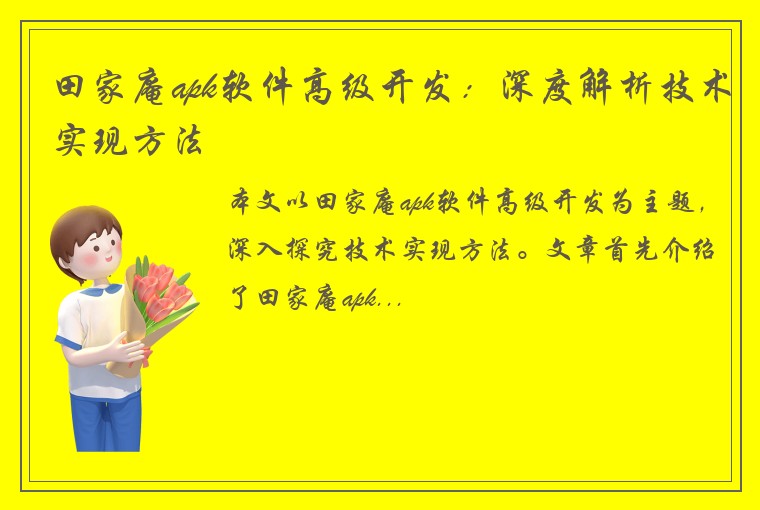 田家庵apk软件高级开发：深度解析技术实现方法

本文以田家庵apk软件高级开发为主题，深入探究技术实现方法。文章首先介绍了田家庵apk...